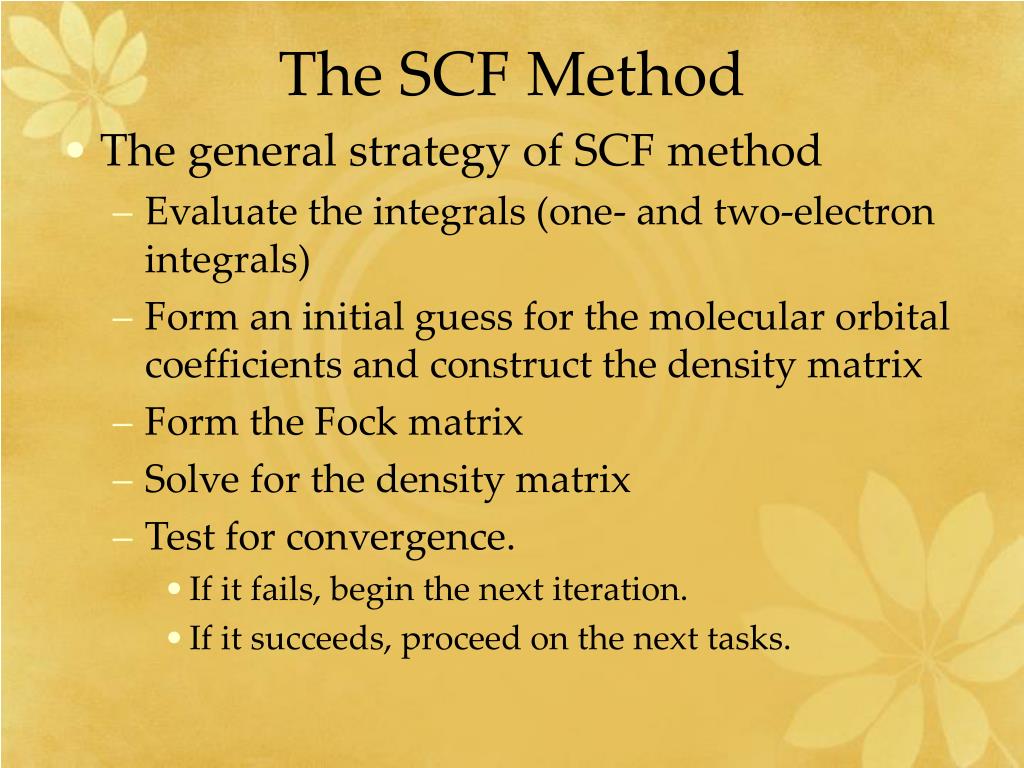 The SCF Method

• The general strategy of SCF method
  – Evaluate the integrals (one- and two-electron integrals)
  – Form an initial guess for the molecular orbital coefficients and construct the density matrix
  – Form the Fock matrix
  – Solve for the density matrix
  – Test for convergence.
    • If it fails, begin the next iteration.
    • If it succeeds, proceed on the next tasks.